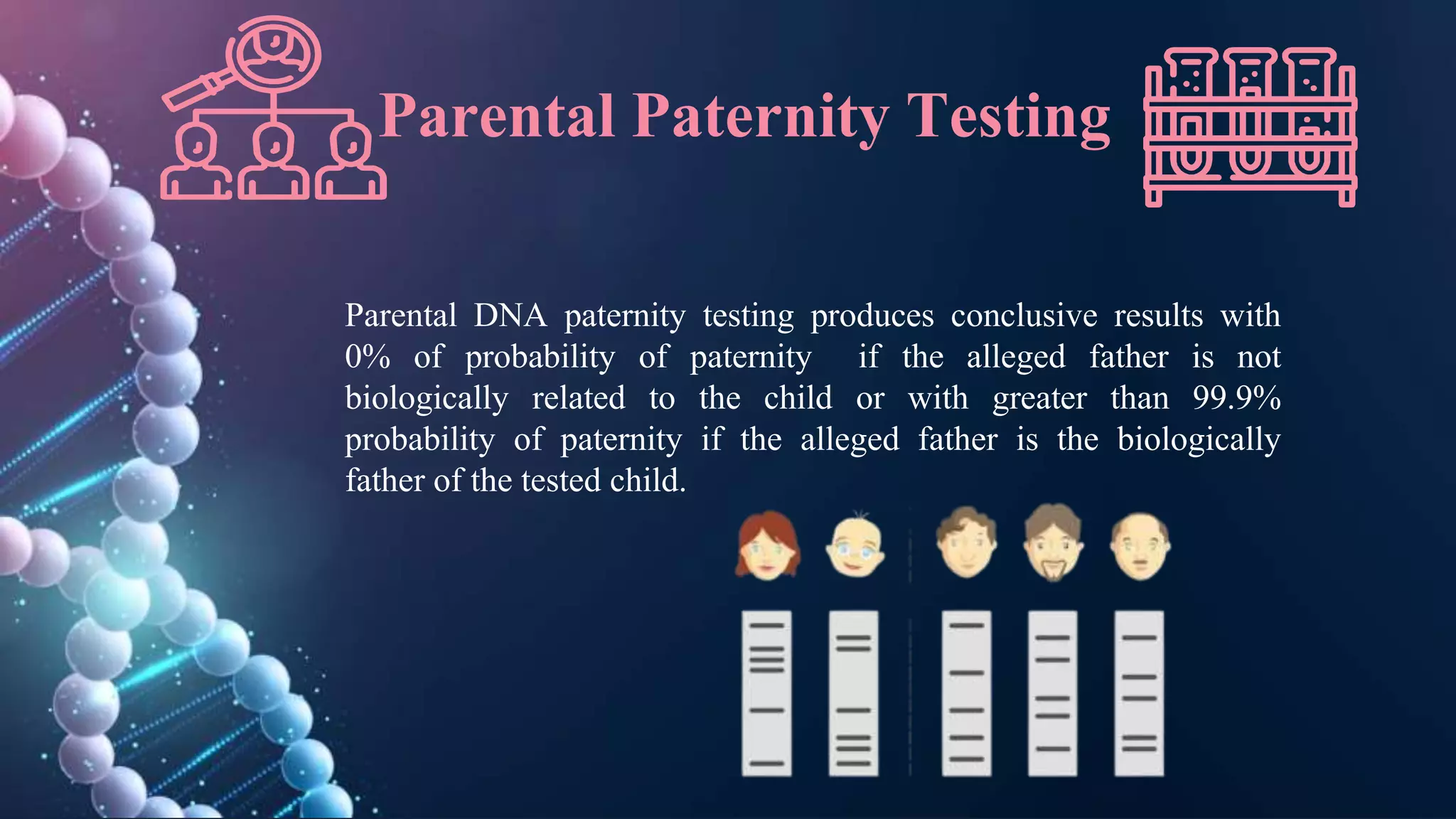 Parental Paternity Testing

Parental DNA paternity testing produces conclusive results with 0% of probability of paternity if the alleged father is not biologically related to the child or with greater than 99.9% probability of paternity if the alleged father is the biologically father of the tested child.